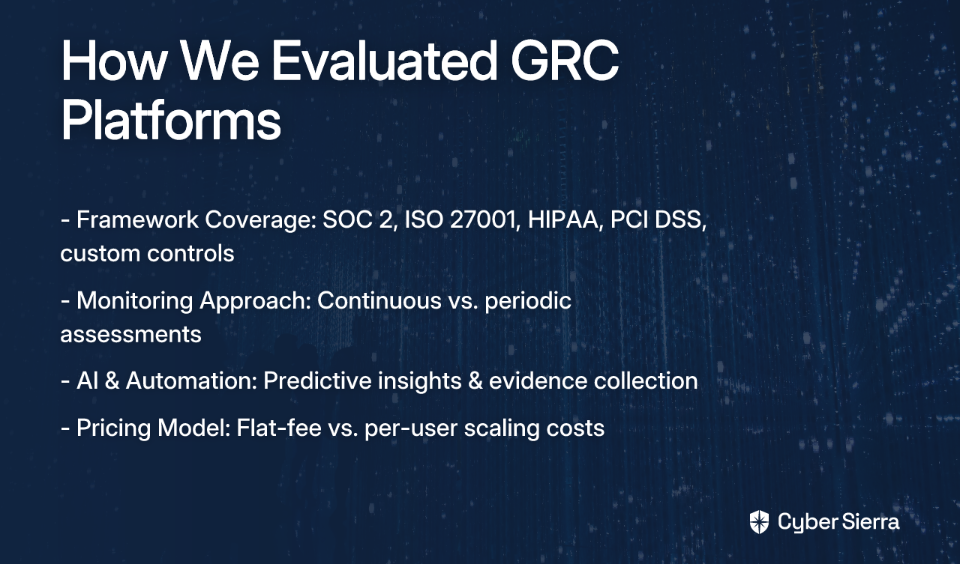 How We Evaluated GRC Platforms

- Framework Coverage: SOC 2, ISO 27001, HIPAA, PCI DSS, custom controls

- Monitoring Approach: Continuous vs. periodic assessments

- AI & Automation: Predictive insights & evidence collection

- Pricing Model: Flat-fee vs. per-user scaling costs

Cyber Sierra